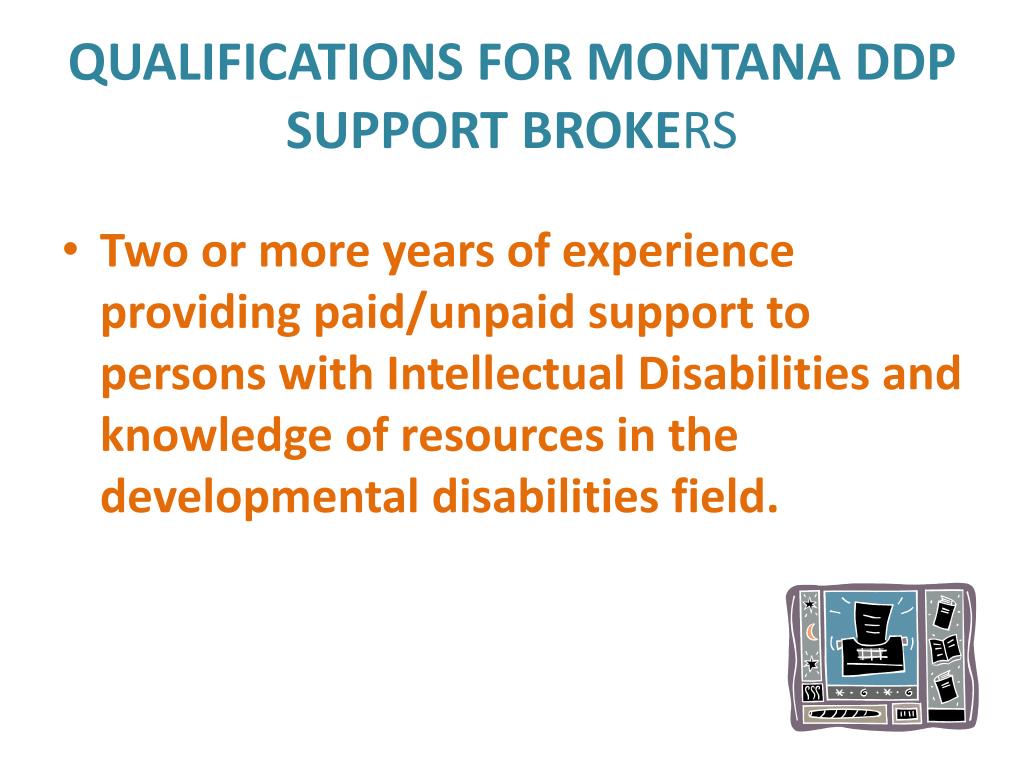 QUALIFICATIONS FOR MONTANA DDP SUPPORT BROKERS

• Two or more years of experience providing paid/unpaid support to persons with Intellectual Disabilities and knowledge of resources in the developmental disabilities field.